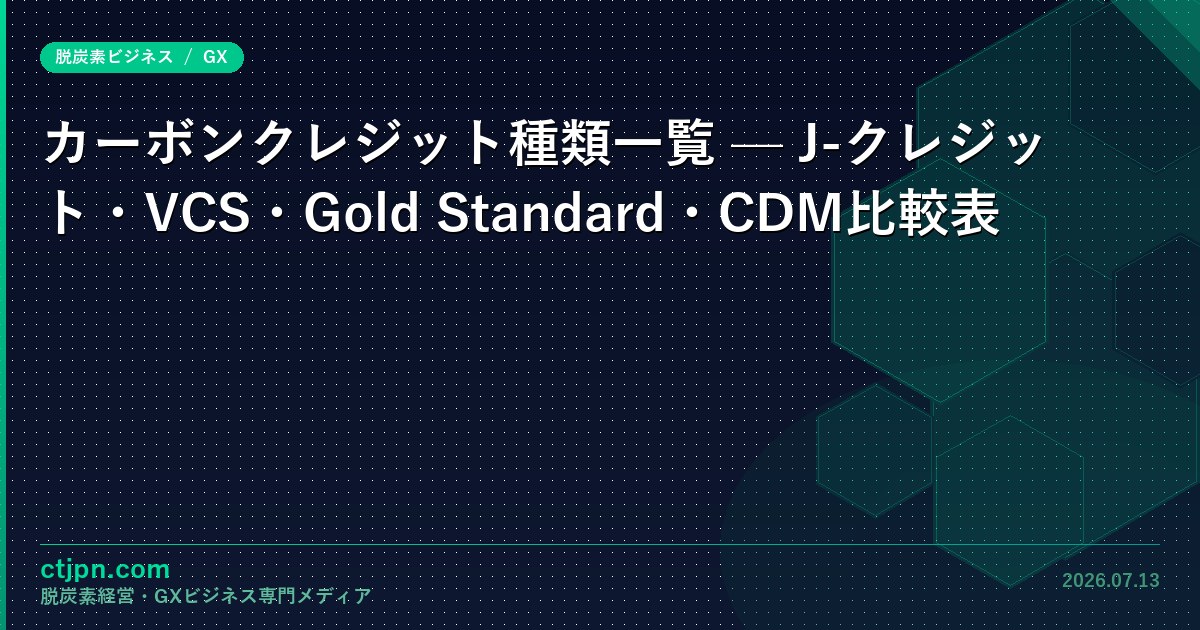 脱炭素ビジネス / GX

カーボンクレジット種類一覧 — J-クレジット・VCS・Gold Standard・CDM比較表

ctjpn.com
脱炭素経営・GXビジネス専門メディア

2026.07.13